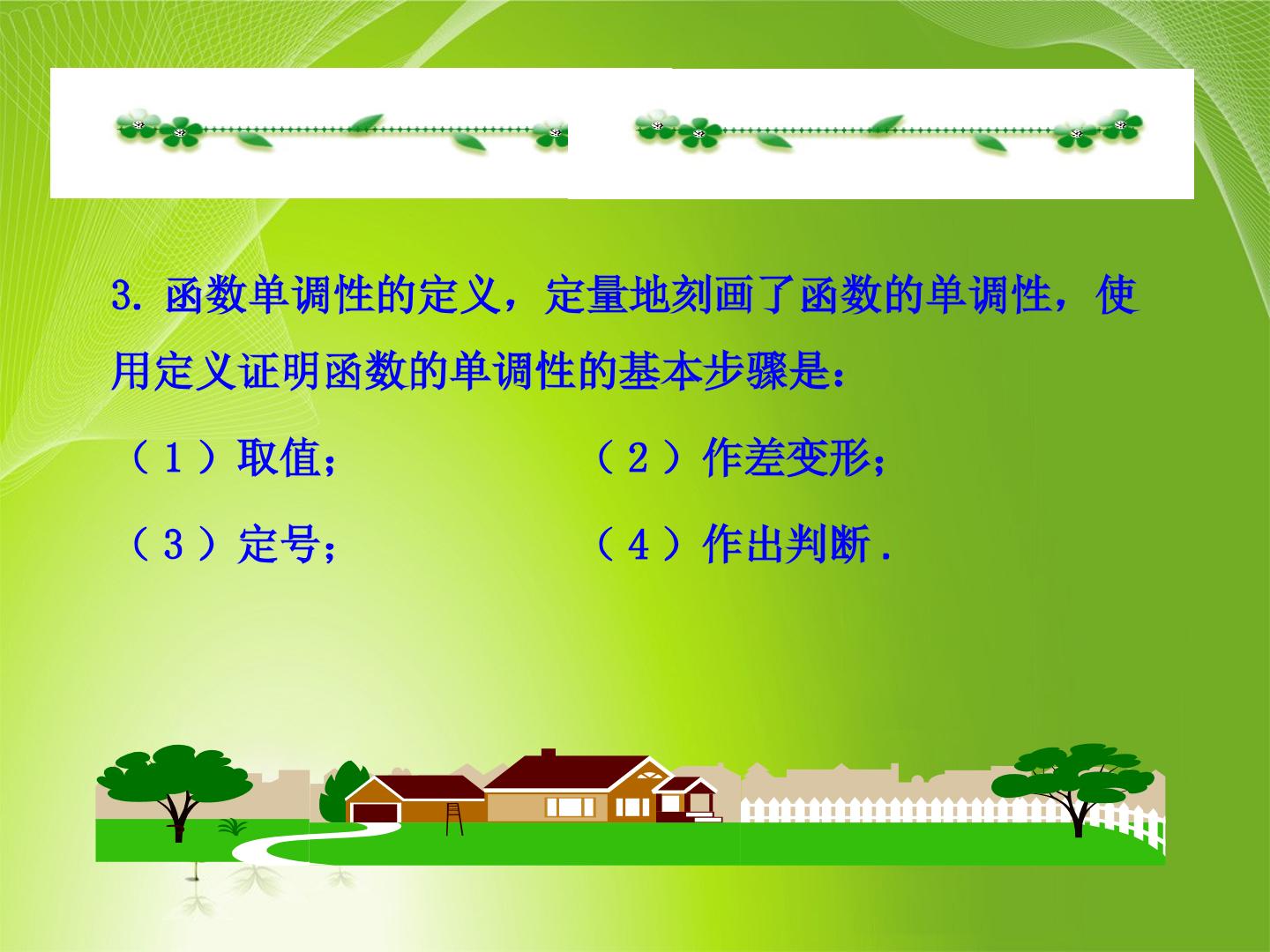 3.函数单调性的定义，定量地刻画了函数的单调性，使用定义证明函数的单调性的基本步骤是：

（1）取值； （2）作差变形；

（3）定号； （4）作出判断.